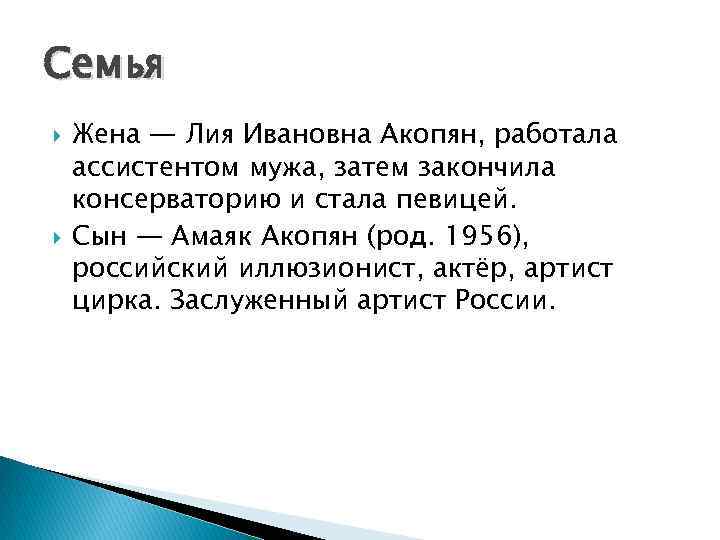 Семья

Жена — Лия Ивановна Акопян, работала ассистентом мужа, затем закончила консерваторию и стала певицей.

Сын — Амаяк Акопян (род. 1956), российский иллюзионист, актёр, артист цирка. Заслуженный артист России.